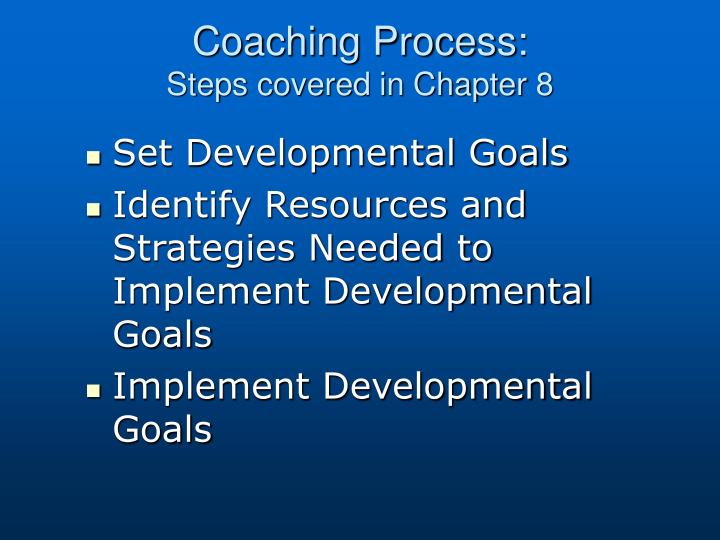 Coaching Process:
Steps covered in Chapter 8

- Set Developmental Goals
- Identify Resources and Strategies Needed to Implement Developmental Goals
- Implement Developmental Goals